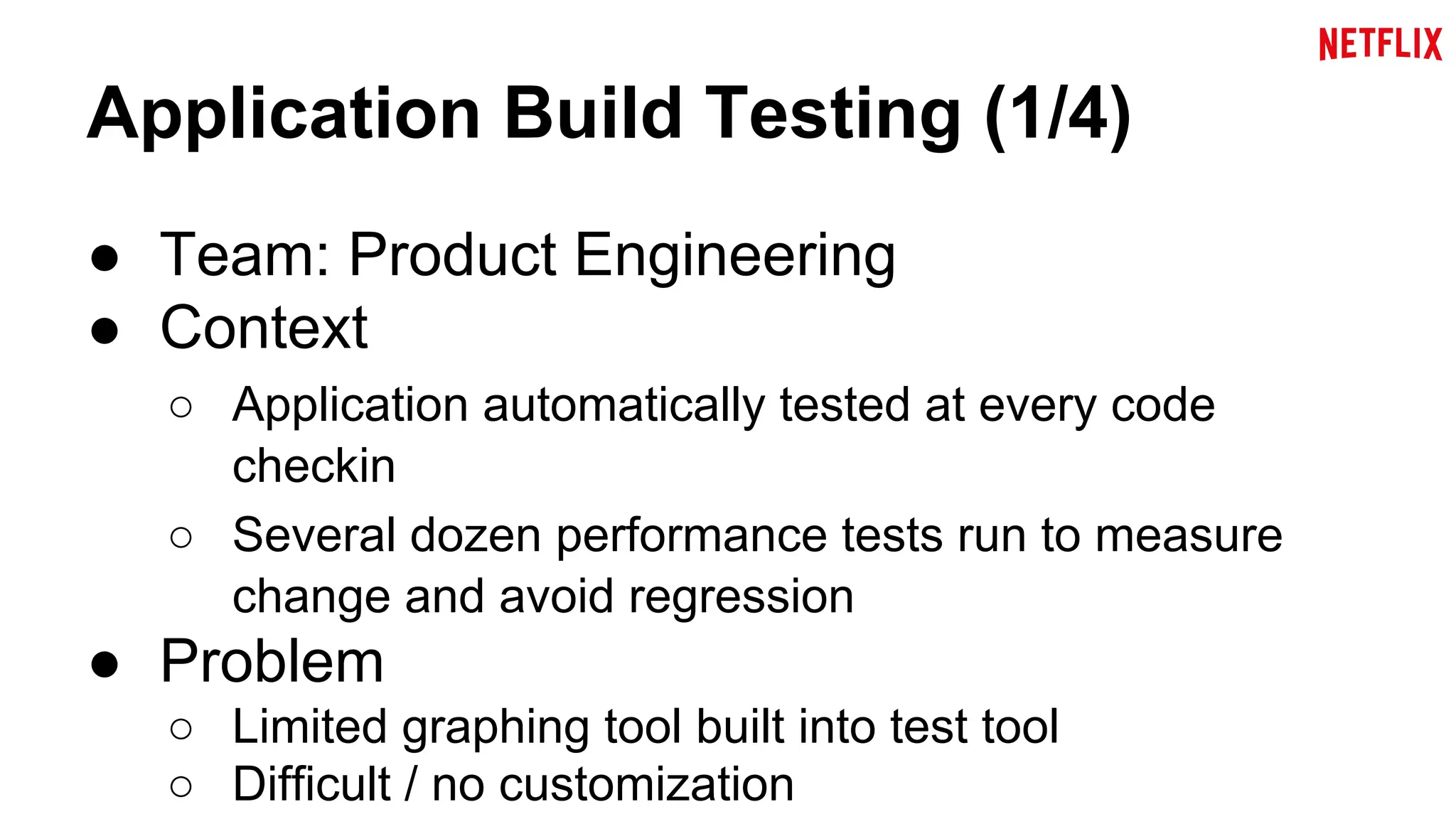 NETFLIX

Application Build Testing (1/4)

● Team: Product Engineering
● Context
○ Application automatically tested at every code checkin
○ Several dozen performance tests run to measure change and avoid regression
● Problem
○ Limited graphing tool built into test tool
○ Difficult / no customization